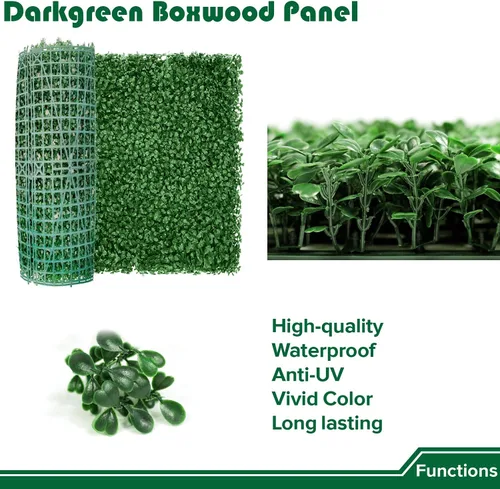 Darkgreen Boxwood Panel

High-quality
Waterproof
Anti-UV
Vivid Color
Long lasting

Functions